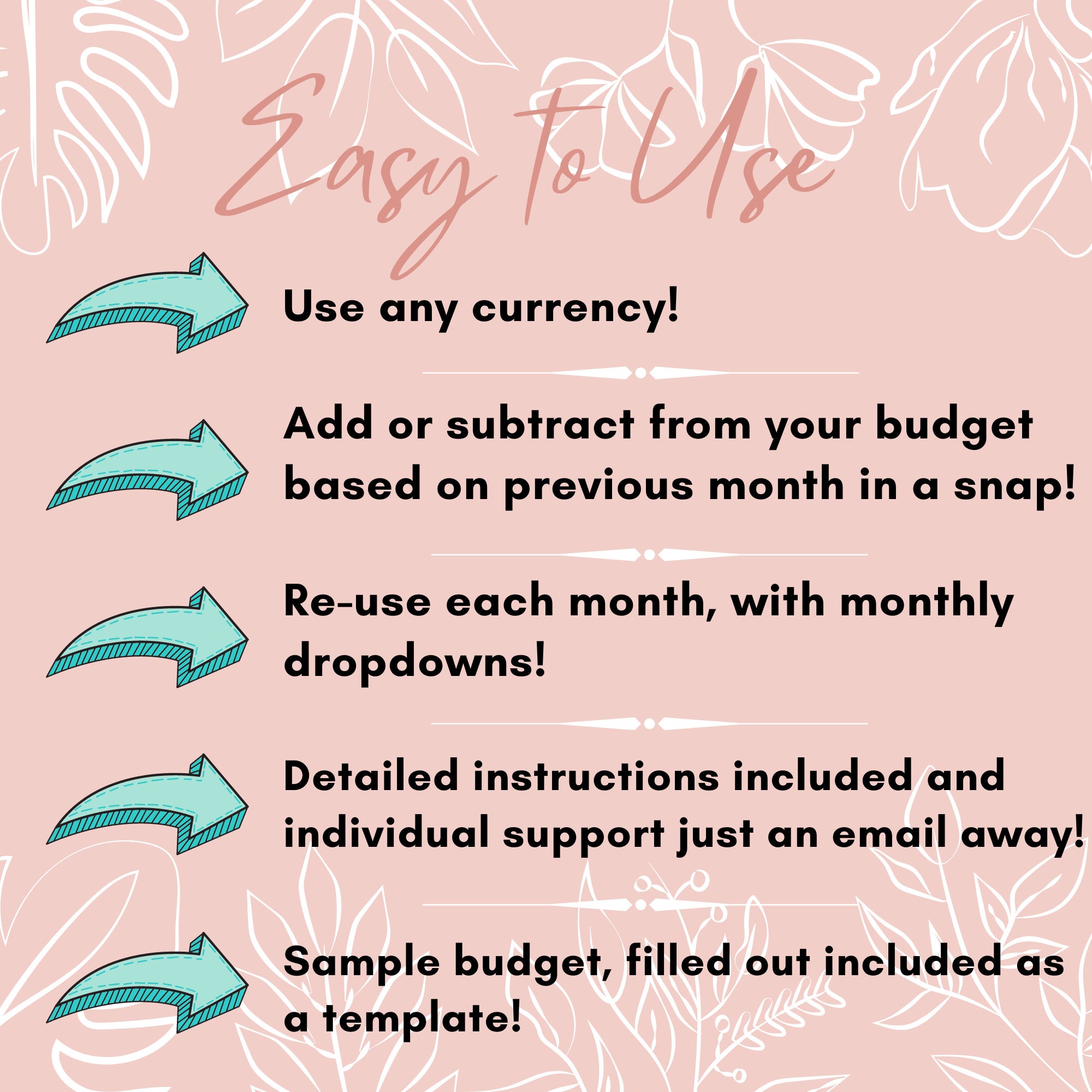 Easy To Use

Use any currency!

Add or subtract from your budget based on previous month in a snap!

Re-use each month, with monthly dropdowns!

Detailed instructions included and individual support just an email away!

Sample budget, filled out included as a template!